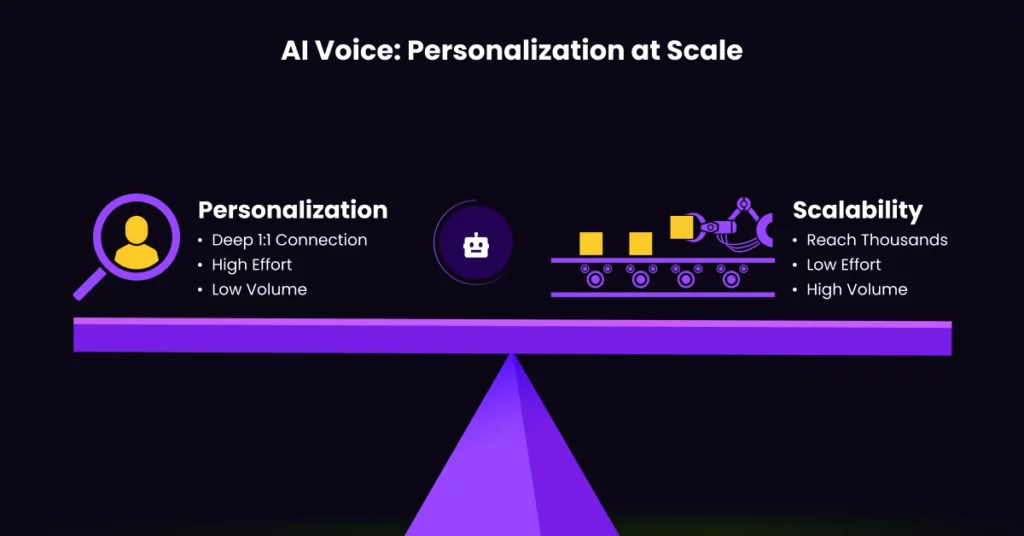 AI Voice: Personalization at Scale

Personalization
• Deep 1:1 Connection
• High Effort
• Low Volume

Scalability
• Reach Thousands
• Low Effort
• High Volume